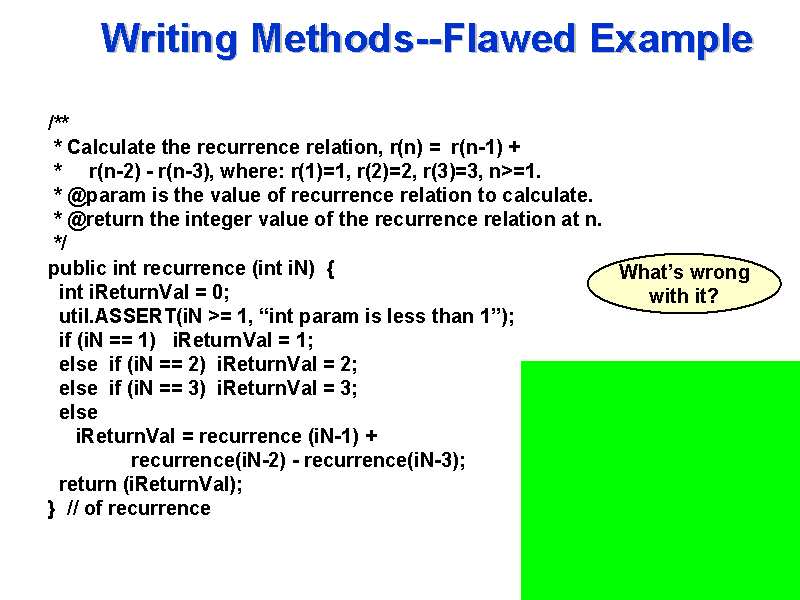 Writing Methods--Flawed Example

/**
 * Calculate the recurrence relation, r(n) = r(n-1) +
 * r(n-2) - r(n-3), where: r(1)=1, r(2)=2, r(3)=3, n>=1.
 * @param is the value of recurrence relation to calculate.
 * @return the integer value of the recurrence relation at n.
 */
public int recurrence (int iN) {
 int iReturnVal = 0;
 util.ASSERT(iN >= 1, “int param is less than 1”);
 if (iN == 1) iReturnVal = 1;
 else if (iN == 2) iReturnVal = 2;
 else if (iN == 3) iReturnVal = 3;
 else
 iReturnVal = recurrence (iN-1) +
 recurrence(iN-2) - recurrence(iN-3);
 return (iReturnVal);
} // of recurrence

What’s wrong with it?